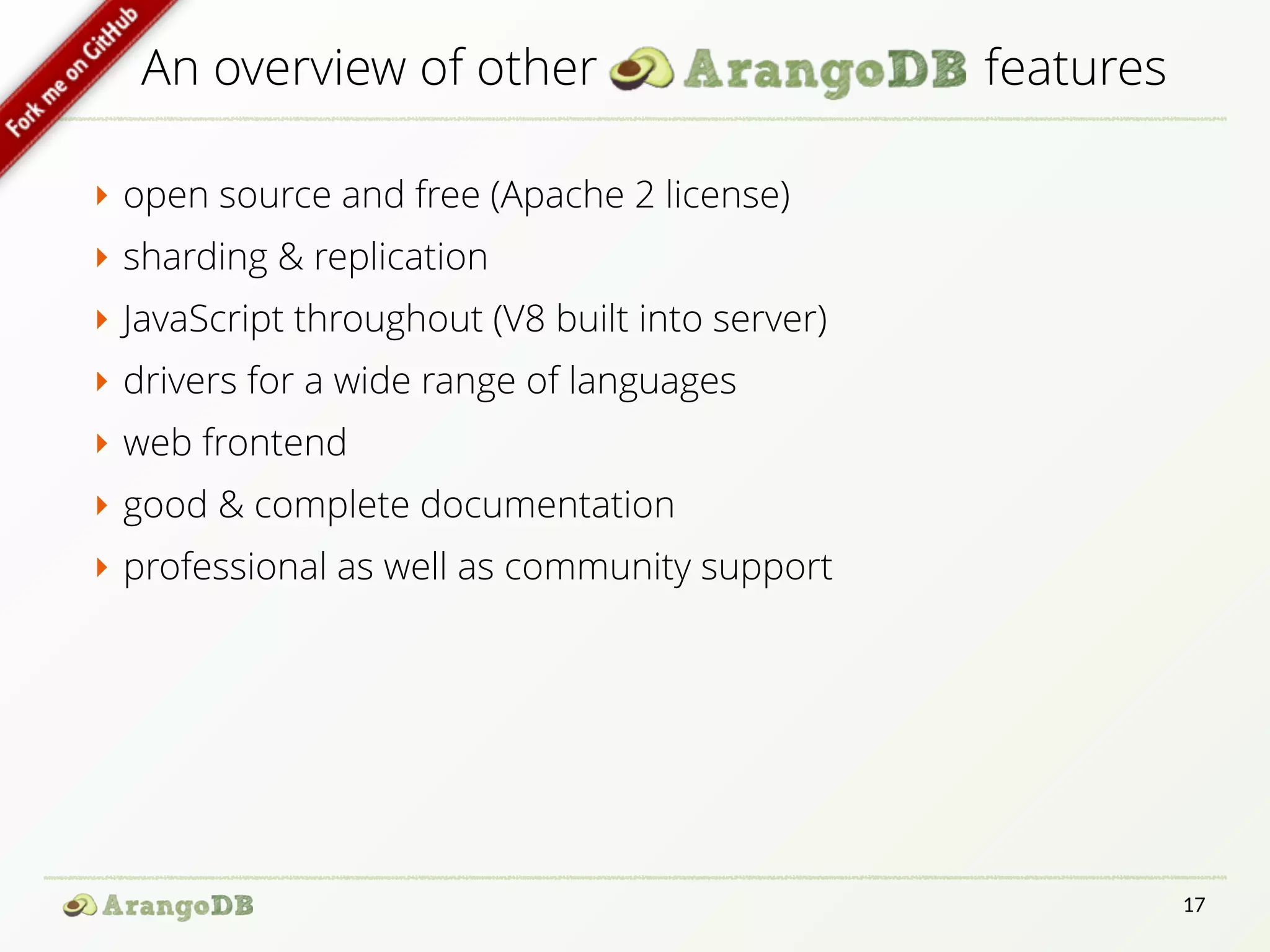 Fork me on GitHub

An overview of other ArangoDB features

open source and free (Apache 2 license)

sharding & replication

JavaScript throughout (V8 built into server)

drivers for a wide range of languages

web frontend

good & complete documentation

professional as well as community support

ArangoDB

17